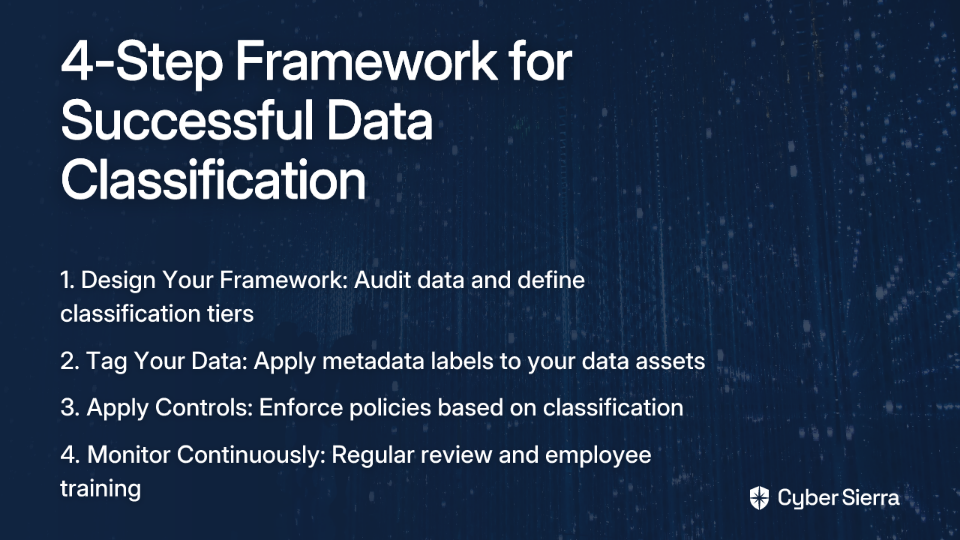 4-Step Framework for Successful Data Classification

1. Design Your Framework: Audit data and define classification tiers

2. Tag Your Data: Apply metadata labels to your data assets

3. Apply Controls: Enforce policies based on classification

4. Monitor Continuously: Regular review and employee training

Cyber Sierra